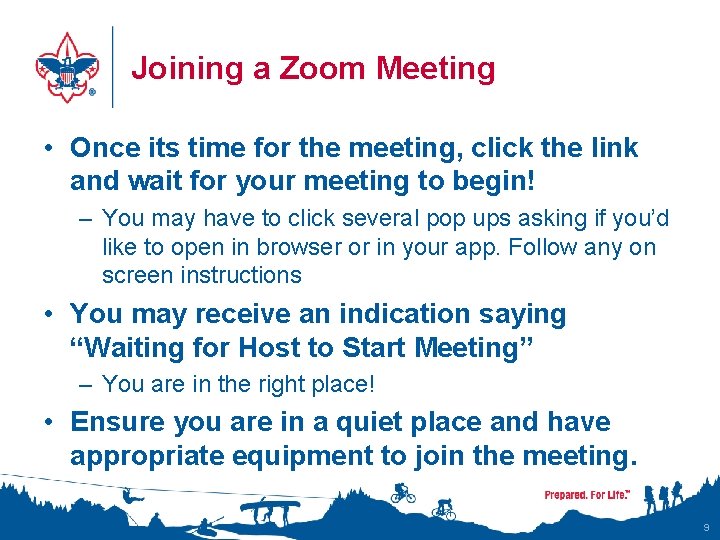 Joining a Zoom Meeting

• Once its time for the meeting, click the link and wait for your meeting to begin!

– You may have to click several pop ups asking if you'd like to open in browser or in your app. Follow any on screen instructions

• You may receive an indication saying "Waiting for Host to Start Meeting"

– You are in the right place!

• Ensure you are in a quiet place and have appropriate equipment to join the meeting.

Prepared. For Life.™

9